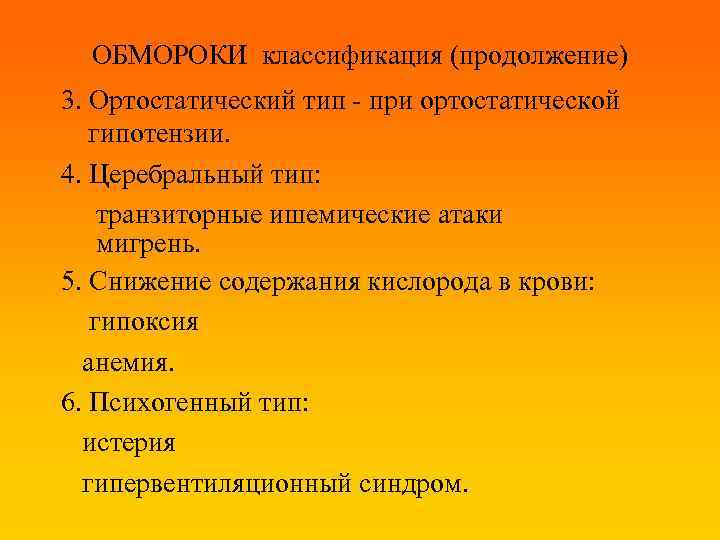 ОБМОРОКИ классификация (продолжение)

3. Ортостатический тип - при ортостатической гипотензии.

4. Церебральный тип:

транзиторные ишемические атаки
мигрень.

5. Снижение содержания кислорода в крови:

гипоксия

анемия.

6. Психогенный тип:

истерия

гипервентиляционный синдром.